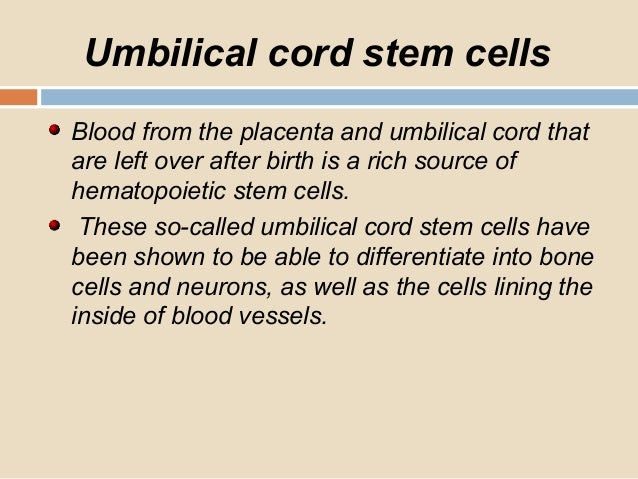 Umbilical cord stem cells

- Blood from the placenta and umbilical cord that are left over after birth is a rich source of hematopoietic stem cells.
- These so-called umbilical cord stem cells have been shown to be able to differentiate into bone cells and neurons, as well as the cells lining the inside of blood vessels.